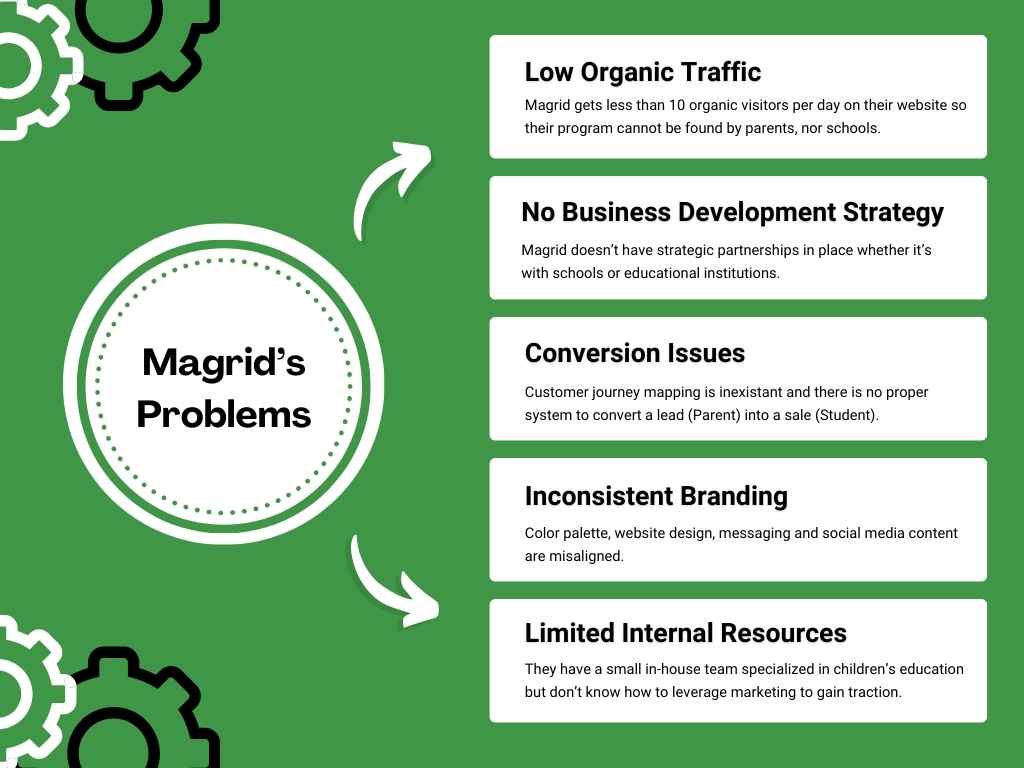 Magrid's Problems

Low Organic Traffic

Magrid gets less than 10 organic visitors per day on their website so their program cannot be found by parents, nor schools.

No Business Development Strategy

Magrid doesn't have strategic partnerships in place whether it's with schools or educational institutions.

Conversion Issues

Customer journey mapping is inexistant and there is no proper system to convert a lead (Parent) into a sale (Student).

Inconsistent Branding

Color palette, website design, messaging and social media content are misaligned.

Limited Internal Resources

They have a small in-house team specialized in children's education but don't know how to leverage marketing to gain traction.